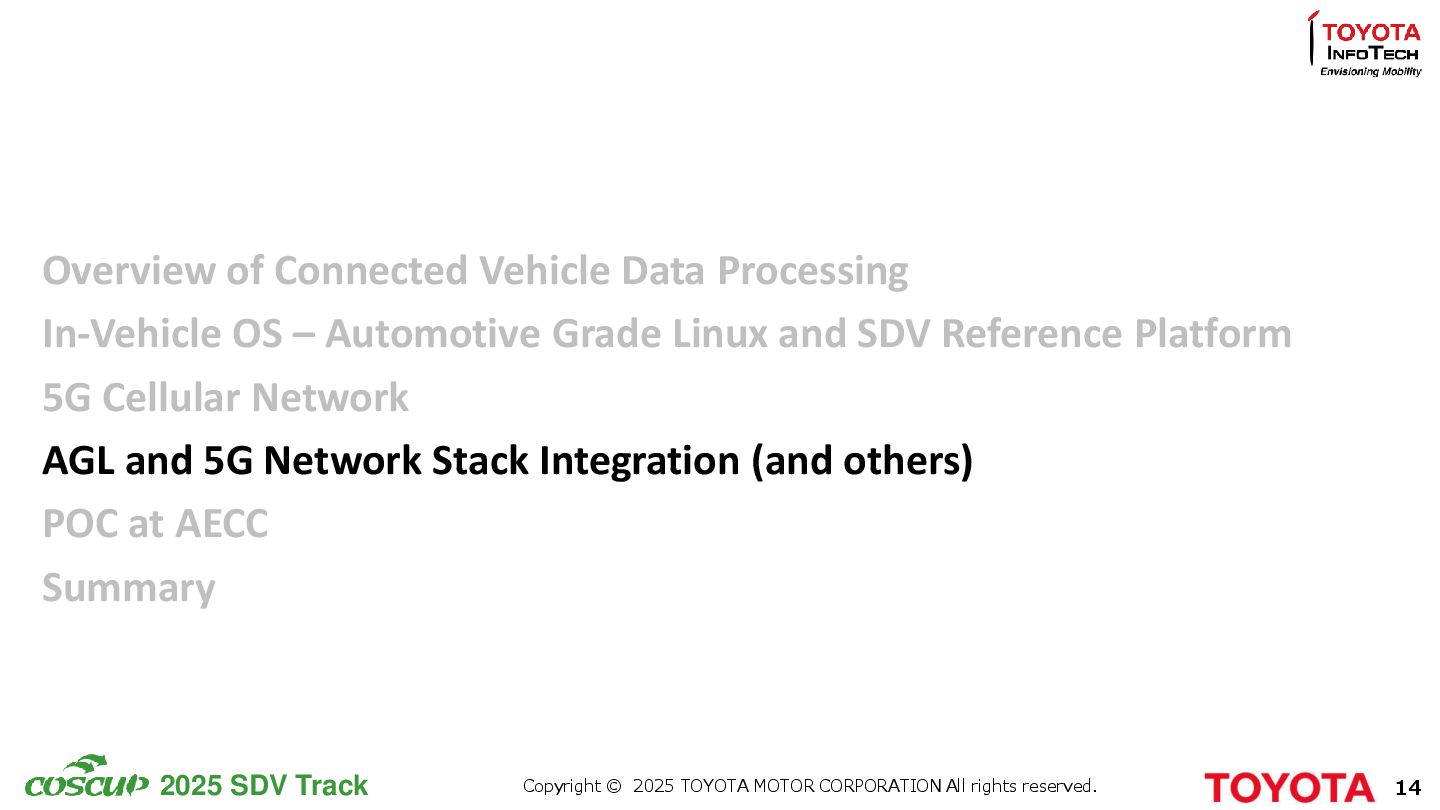 TOYOTA
INFOTECH
Envisioning Mobility

Overview of Connected Vehicle Data Processing

In-Vehicle OS – Automotive Grade Linux and SDV Reference Platform

5G Cellular Network

AGL and 5G Network Stack Integration (and others)

POC at AECC

Summary

COSCUP 2025 SDV Track

Copyright © 2025 TOYOTA MOTOR CORPORATION All rights reserved.

TOYOTA

14